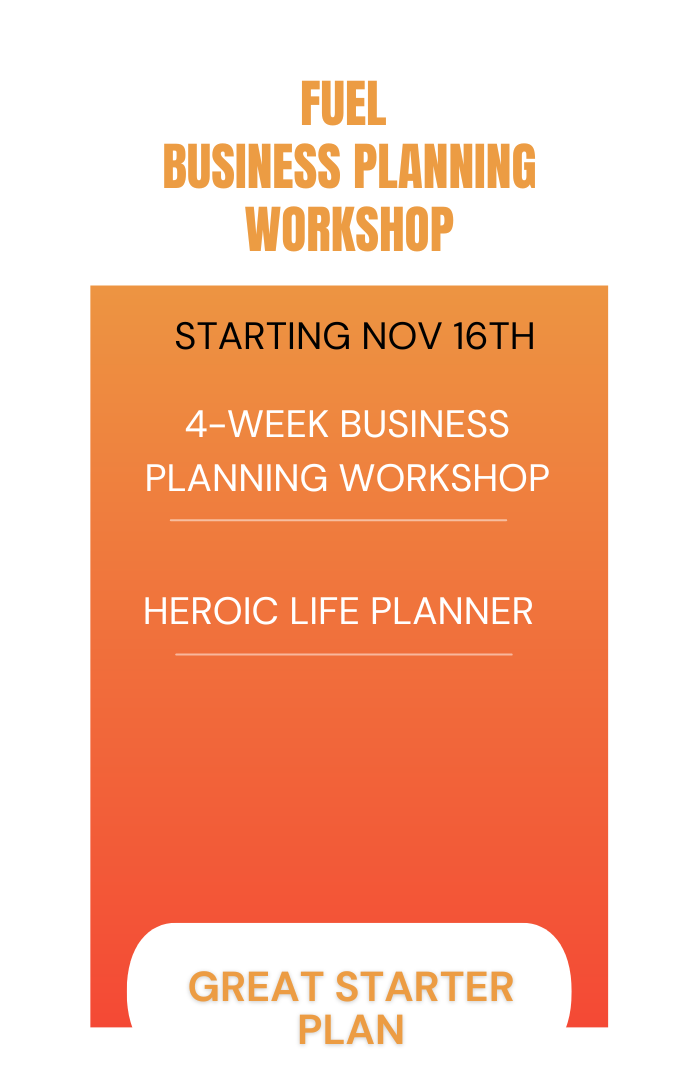 FUEL
BUSINESS PLANNING
WORKSHOP

STARTING NOV 16TH

4-WEEK BUSINESS PLANNING WORKSHOP

HEROIC LIFE PLANNER

GREAT STARTER PLAN